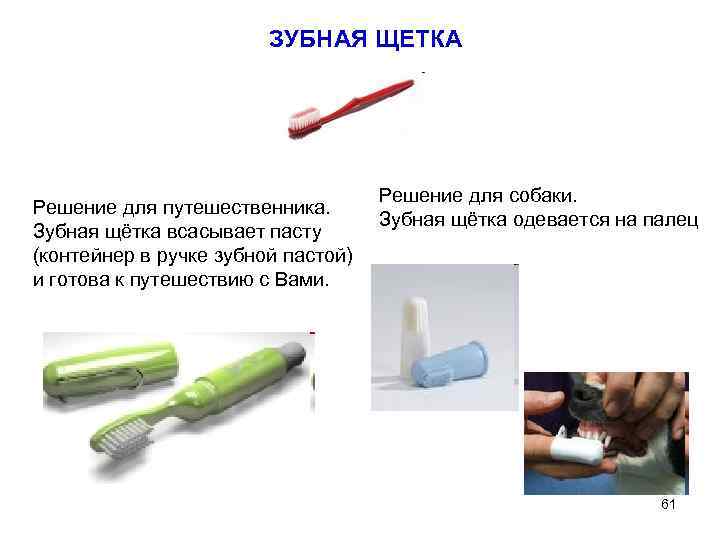 ЗУБНАЯ ЩЕТКА

Решение для путешественника. Зубная щётка всасывает пасту (контейнер в ручке зубной пастой) и готова к путешествию с Вами.

Решение для собаки. Зубная щётка одевается на палец

61